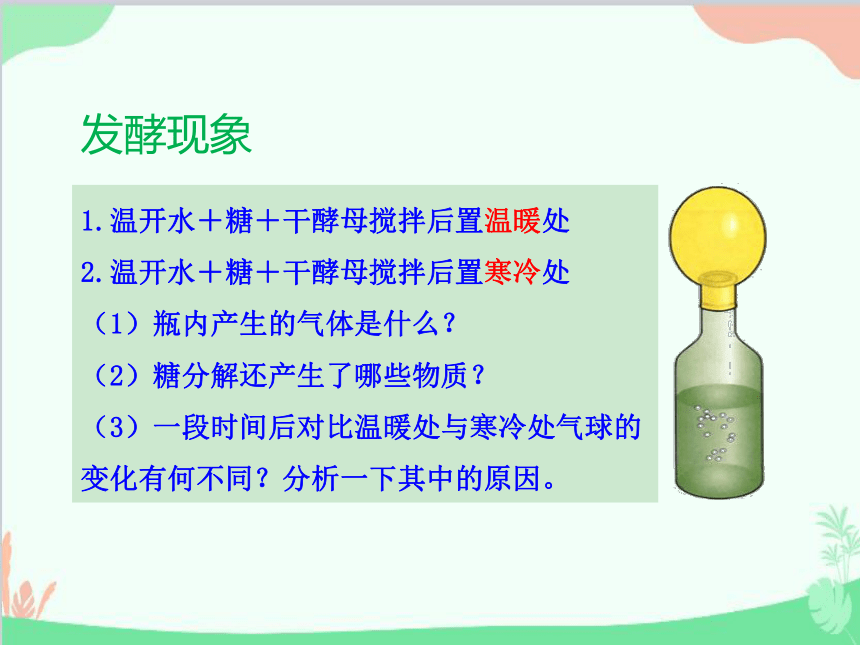 发酵现象

1.温开水＋糖＋干酵母搅拌后置温暖处
2.温开水＋糖＋干酵母搅拌后置寒冷处
（1）瓶内产生的气体是什么？
（2）糖分解还产生了哪些物质？
（3）一段时间后对比温暖处与寒冷处气球的变化有何不同？分析一下其中的原因。